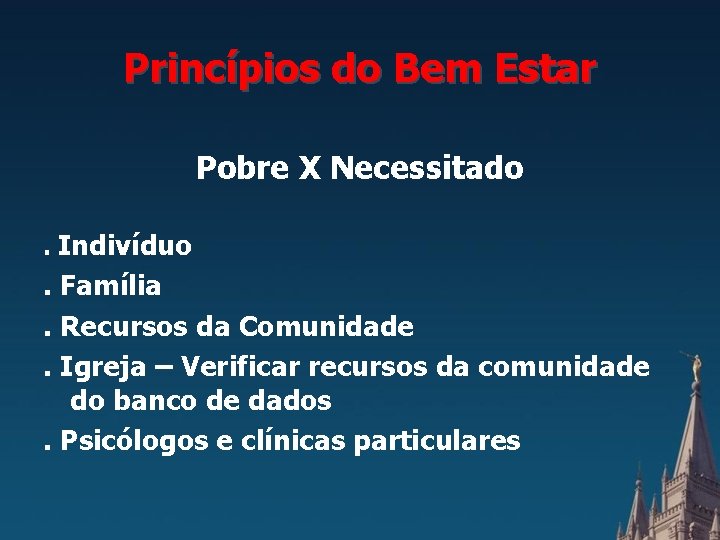 Princípios do Bem Estar

Pobre X Necessitado

. Indivíduo
. Família
. Recursos da Comunidade
. Igreja – Verificar recursos da comunidade do banco de dados
. Psicólogos e clínicas particulares